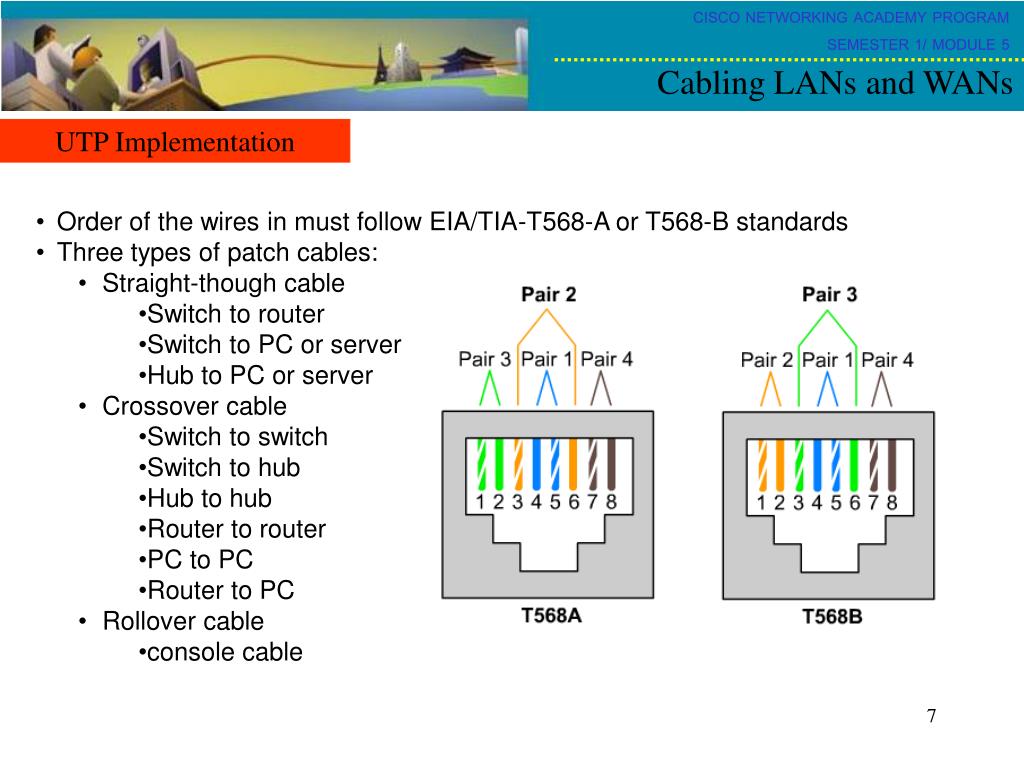 CISCO NETWORKING ACADEMY PROGRAM
SEMESTER 1/ MODULE 5
Cabling LANs and WANs

UTP Implementation

• Order of the wires in must follow EIA/TIA-T568-A or T568-B standards
• Three types of patch cables:
• Straight-though cable
•Switch to router
•Switch to PC or server
•Hub to PC or server
• Crossover cable
•Switch to switch
•Switch to hub
•Hub to hub
•Router to router
•PC to PC
•Router to PC
• Rollover cable
•console cable

Pair 2
Pair 3 Pair 1 Pair 4
1 2 3 4 5 6 7 8
T568A

Pair 3
Pair 2 Pair 1 Pair 4
1 2 3 4 5 6 7 8
T568B

7